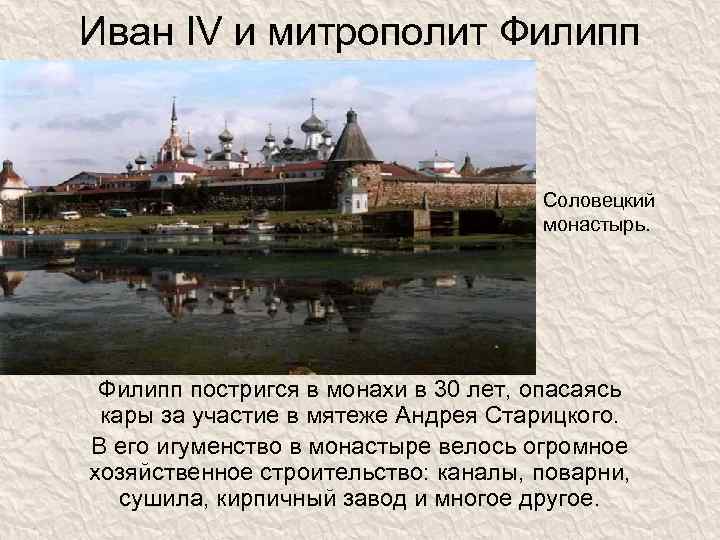 Иван IV и митрополит Филипп

Соловецкий монастырь.

Филипп постригся в монахи в 30 лет, опасаясь кары за участие в мятеже Андрея Старицкого.

В его игуменство в монастыре велось огромное хозяйственное строительство: каналы, поварни, сушила, кирпичный завод и многое другое.